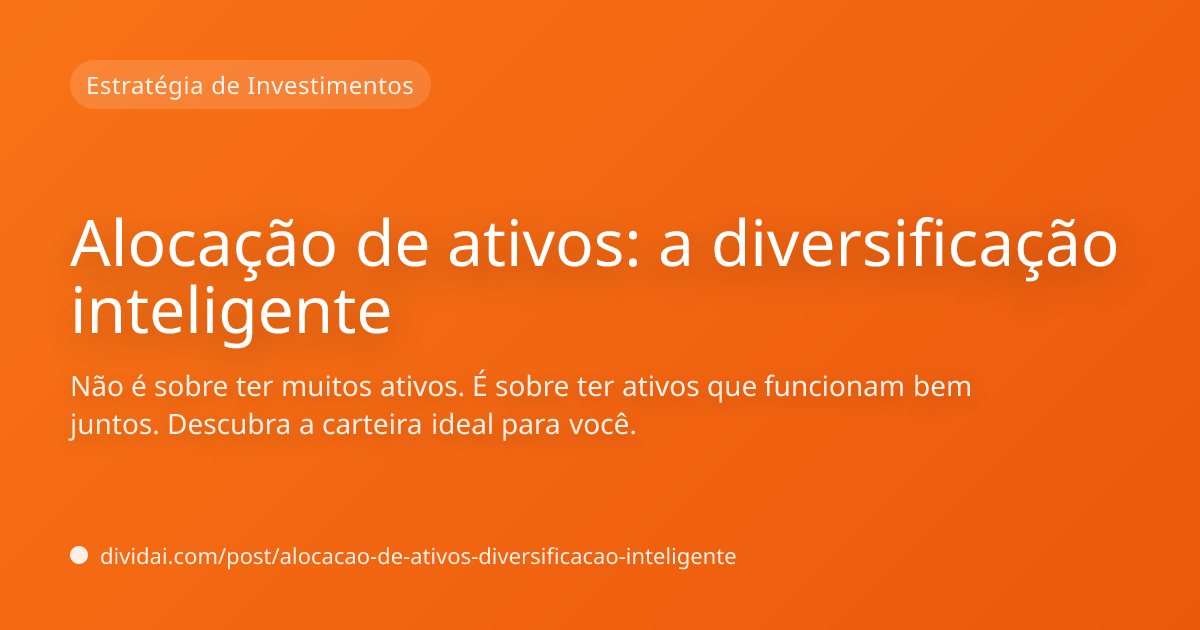 Estratégia de Investimentos

Alocação de ativos: a diversificação inteligente

Não é sobre ter muitos ativos. É sobre ter ativos que funcionam bem juntos. Descubra a carteira ideal para você.

dividai.com/post/alocacao-de-ativos-diversificacao-inteligente